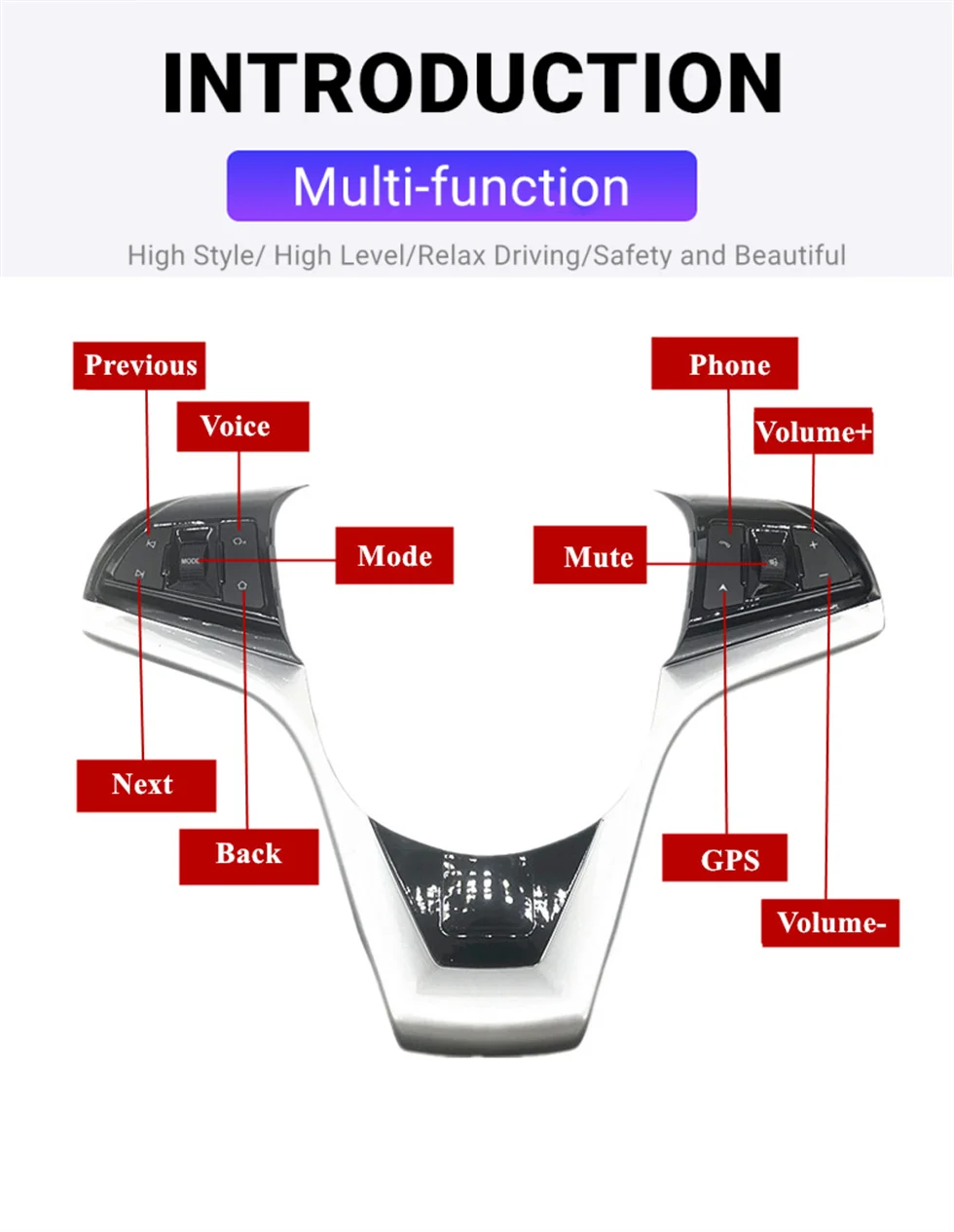 INTRODUCTION

Multi-function

High Style/ High Level/Relax Driving/Safety and Beautiful

Previous

Voice

Mode

MODE

Next

Back

Phone

Volume+

Mute

GPS

Volume-